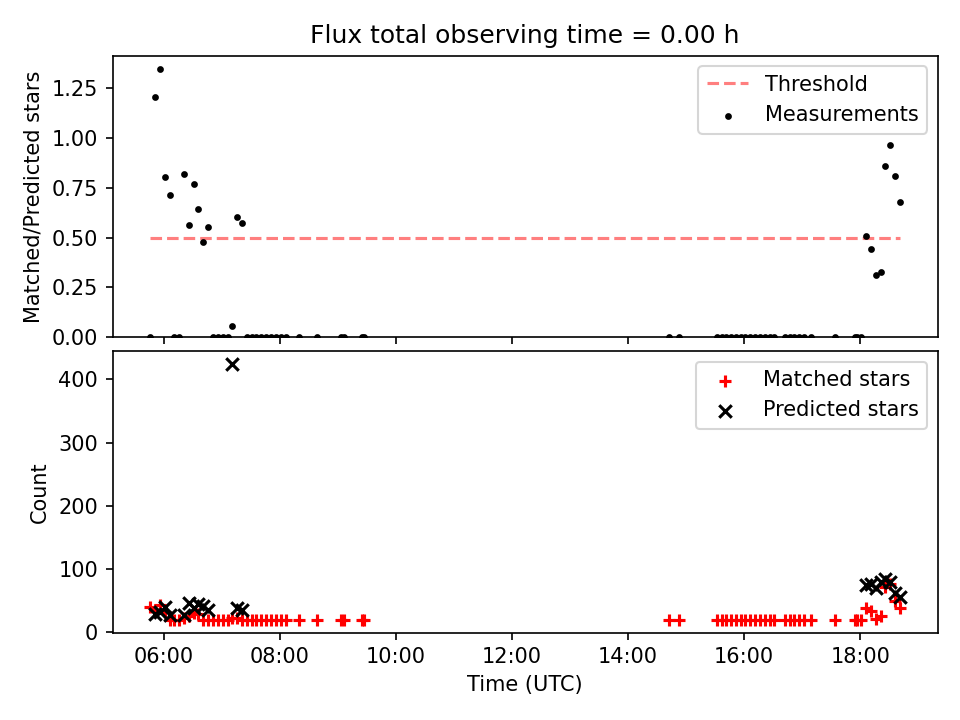 Flux total observing time = 0.00 h

Matched/Predicted stars

1.25
1.00
0.75
0.50
0.25
0.00

Threshold
Measurements

Count

400
300
200
100
0

Matched stars
Predicted stars

06:00 08:00 10:00 12:00 14:00 16:00 18:00

Time (UTC)